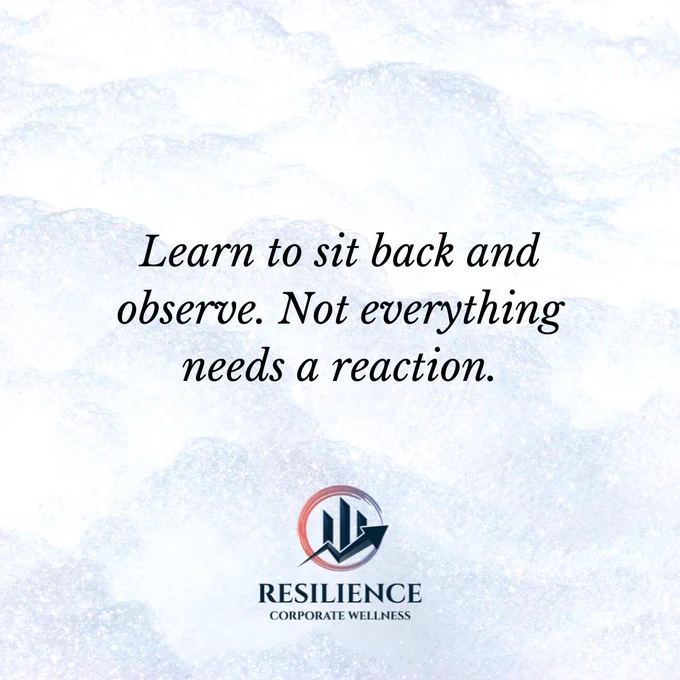 Learn to sit back and observe. Not everything needs a reaction.

RESILIENCE
CORPORATE WELLNESS